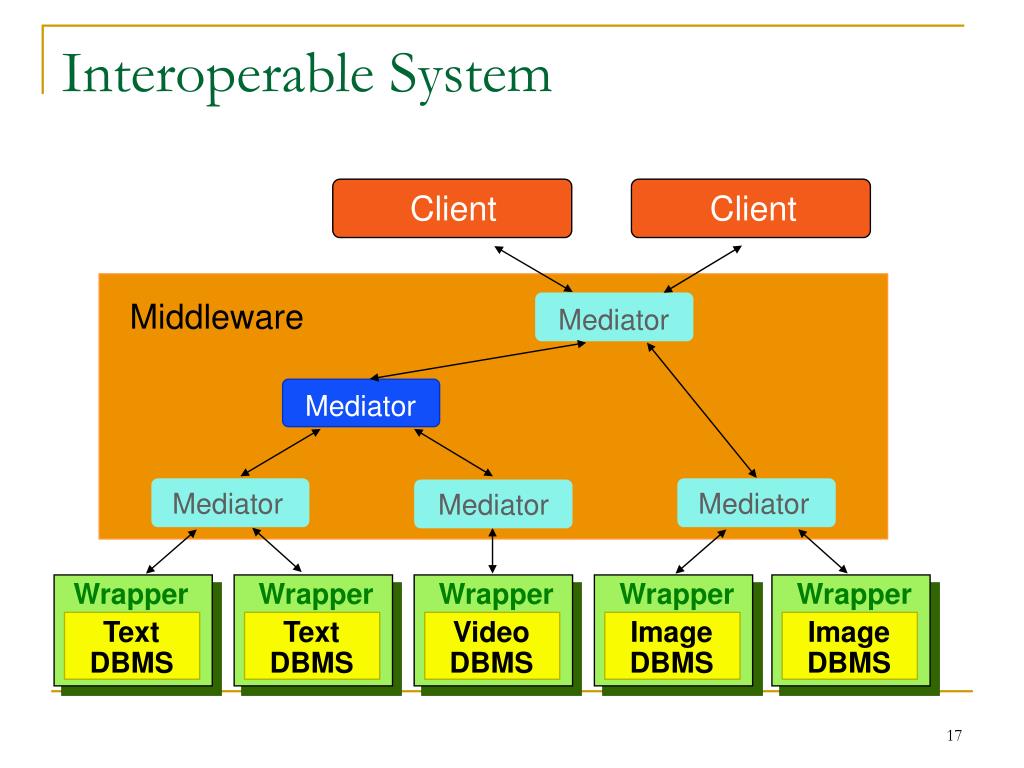 Interoperable System

Client

Client

Middleware

Mediator

Mediator

Mediator

Mediator

Mediator

Wrapper
Text
DBMS

Wrapper
Text
DBMS

Wrapper
Video
DBMS

Wrapper
Image
DBMS

Wrapper
Image
DBMS

17